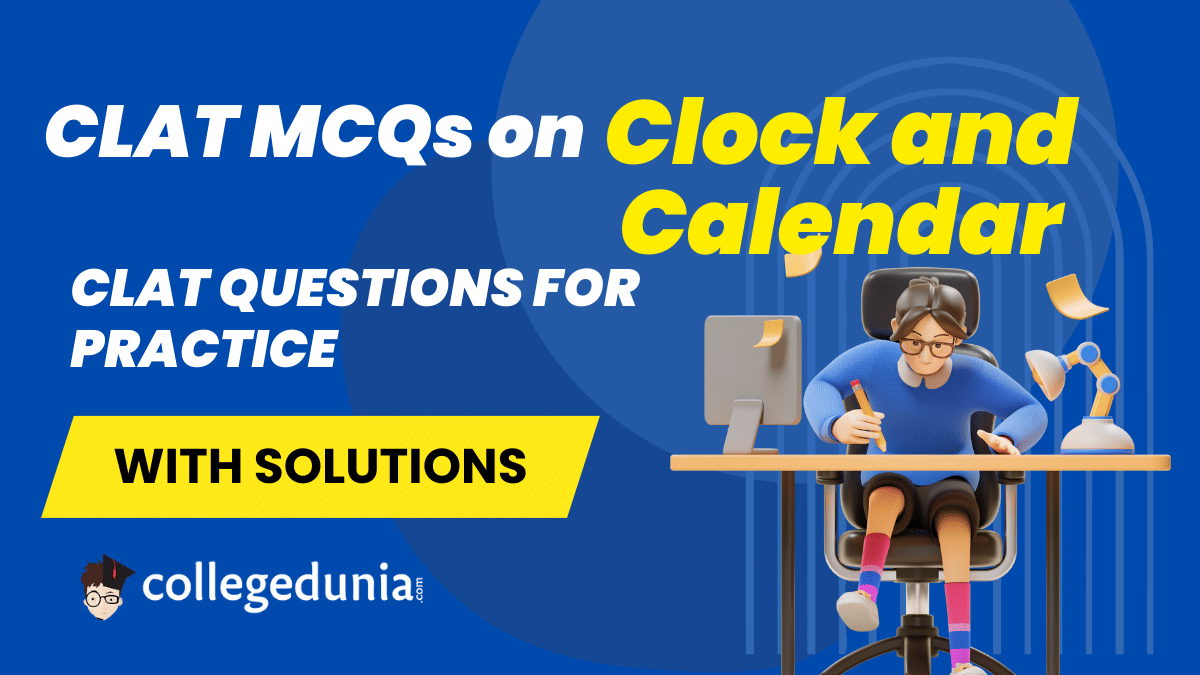 CLAT MCQs on Clock and Calendar

CLAT QUESTIONS FOR PRACTICE

WITH SOLUTIONS

collegedunia.com